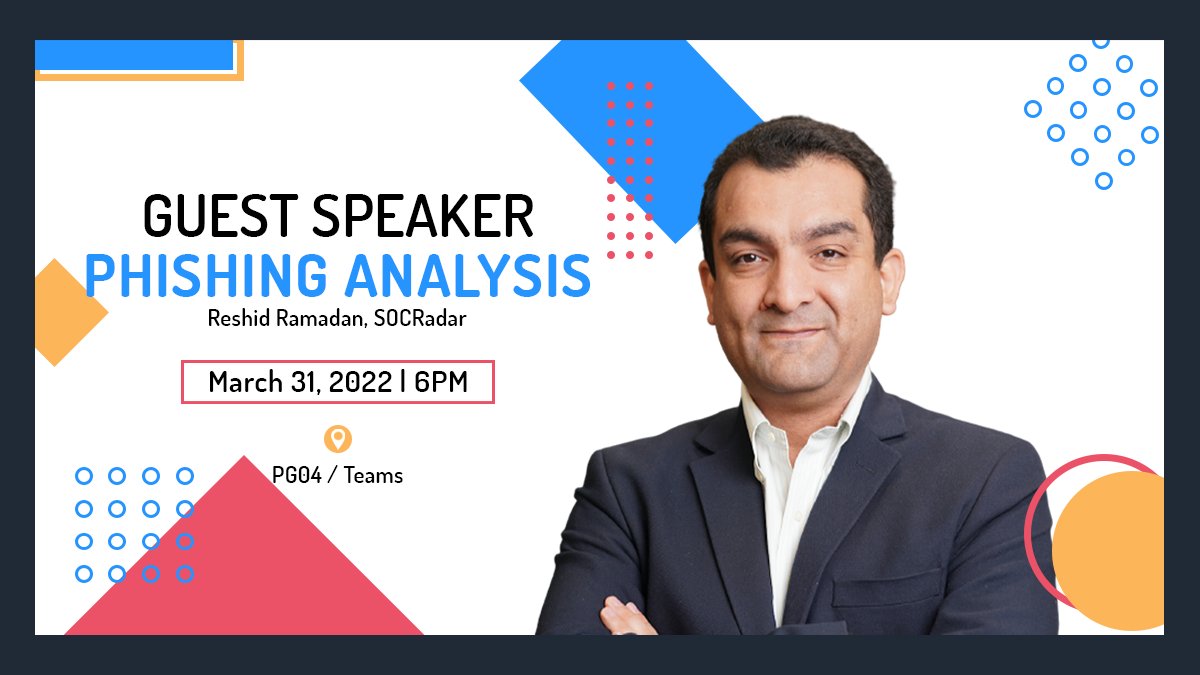 GUEST SPEAKER
PHISHING ANALYSIS
Reshid Ramadan, SOCRadar

March 31, 2022 | 6PM

PG04 / Teams